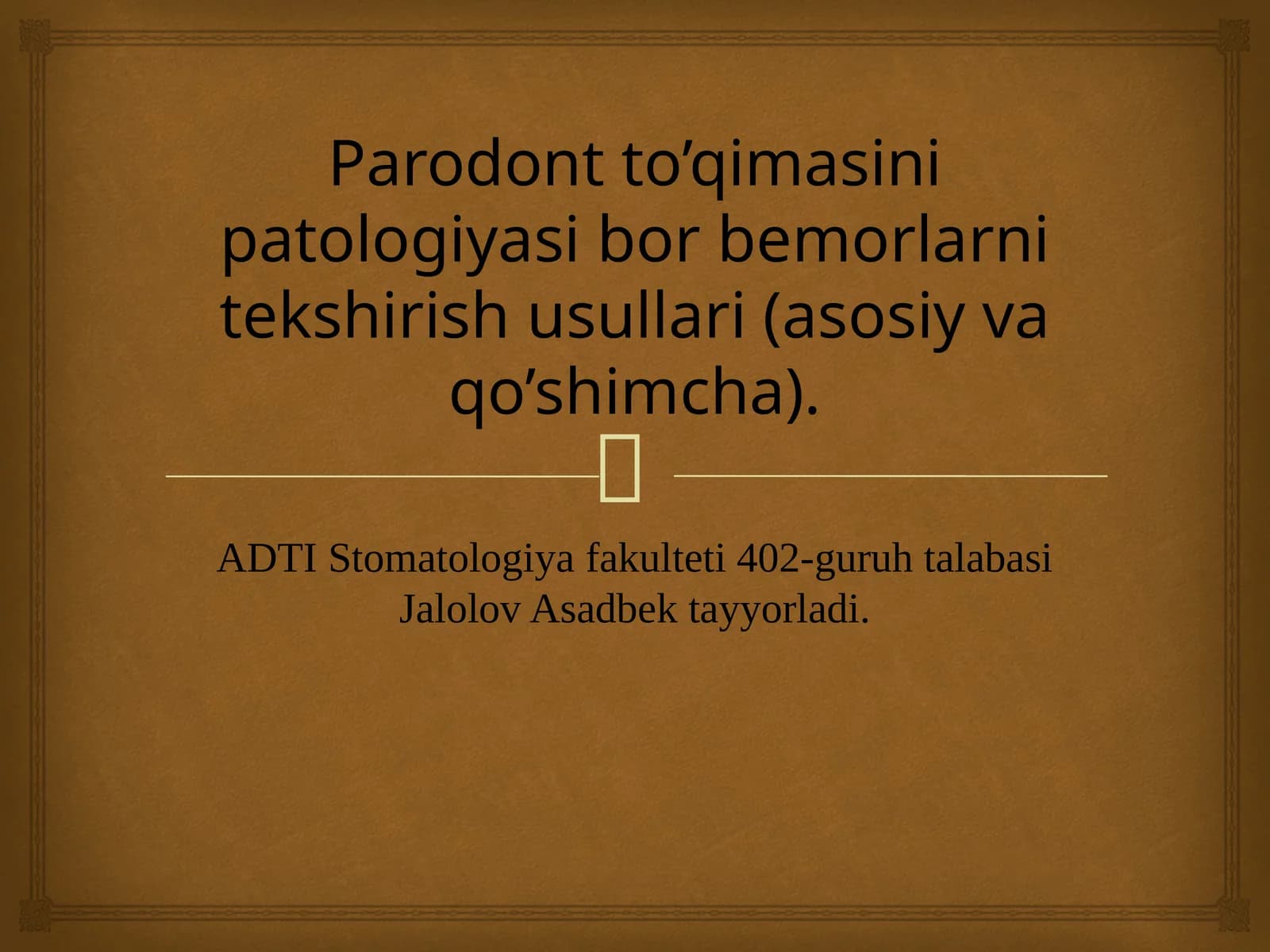 Parodont to’qimasini patologiyasi bor bemorlarni tekshirish usullari (asosiy va qo’shimcha).

ADTI Stomatologiya fakulteti 402-guruh talabasi Jalolov Asadbek tayyorladi.